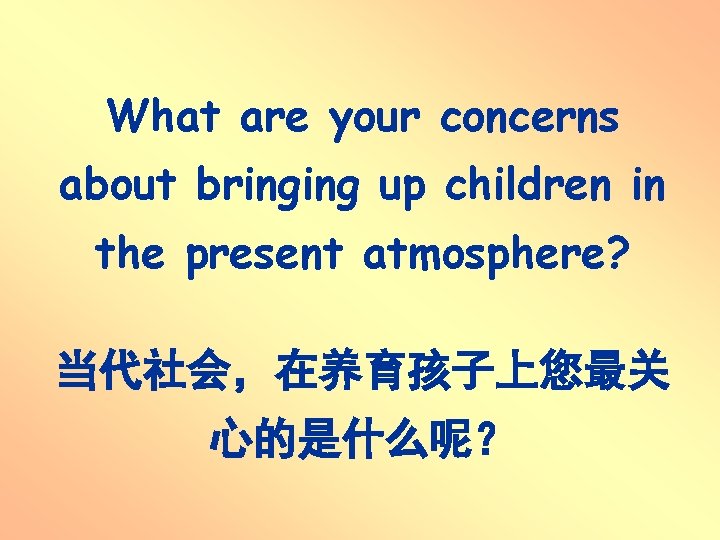 What are your concerns about bringing up children in the present atmosphere?

当代社会，在养育孩子上您最关心的是什么呢？